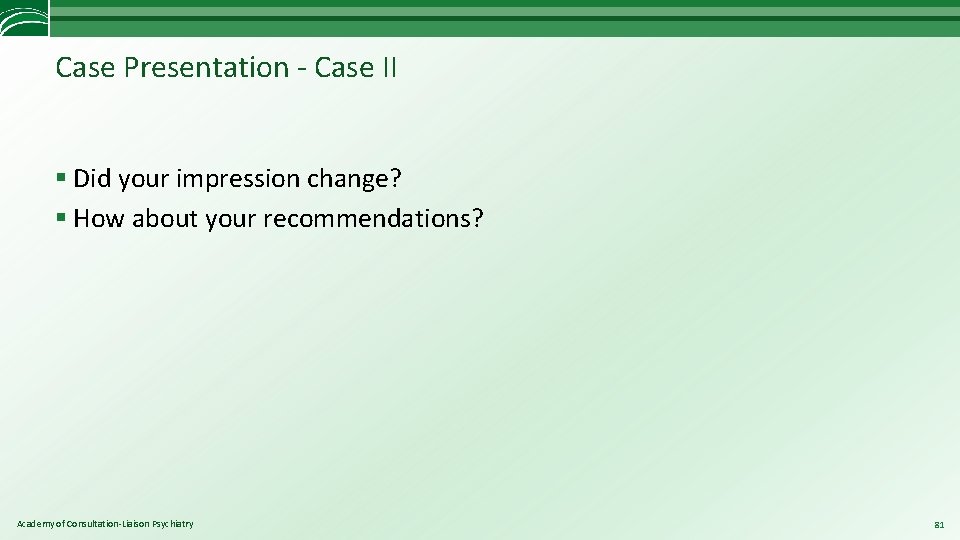 Case Presentation - Case II

▪ Did your impression change?
▪ How about your recommendations?

Academy of Consultation-Liaison Psychiatry

81